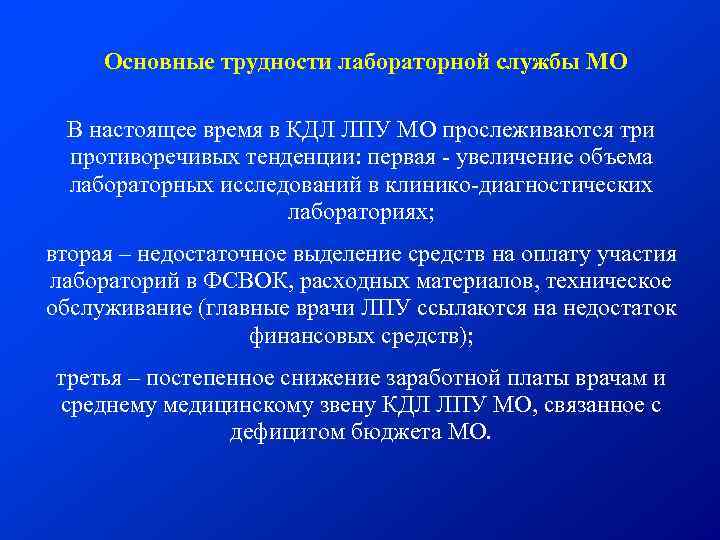 Основные трудности лабораторной службы МО

В настоящее время в КДЛ ЛПУ МО прослеживаются три противоречивых тенденции: первая - увеличение объема лабораторных исследований в клинико-диагностических лабораториях;

вторая – недостаточное выделение средств на оплату участия лабораторий в ФСВОК, расходных материалов, техническое обслуживание (главные врачи ЛПУ ссылаются на недостаток финансовых средств);

третья – постепенное снижение заработной платы врачам и среднему медицинскому звену КДЛ ЛПУ МО, связанное с дефицитом бюджета МО.